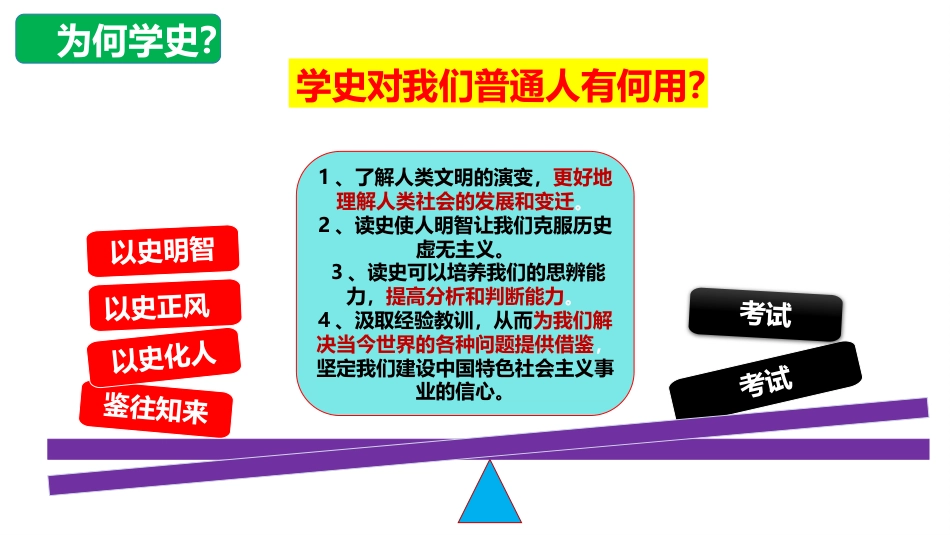 为何学史?

学史对我们普通人有何用?

1、了解人类文明的演变，更好地理解人类社会的发展和变迁。
2、读史使人明智让我们克服历史虚无主义。
3、读史可以培养我们的思辨能力，提高分析和判断能力。
4、汲取经验教训，从而为我们解决当今世界的各种问题提供借鉴，坚定我们建设中国特色社会主义事业的信心。

以史明智
以史正风
以史化人
鉴往知来

考试
考试